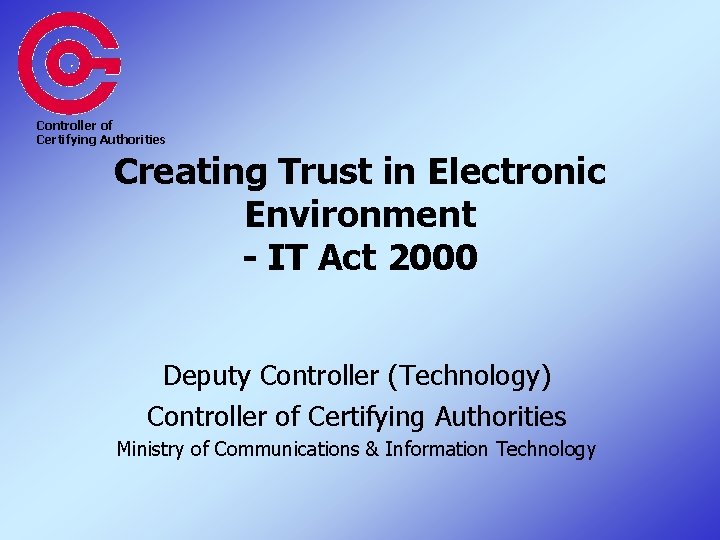 Controller of
Certifying Authorities

Creating Trust in Electronic Environment
- IT Act 2000

Deputy Controller (Technology)
Controller of Certifying Authorities
Ministry of Communications & Information Technology